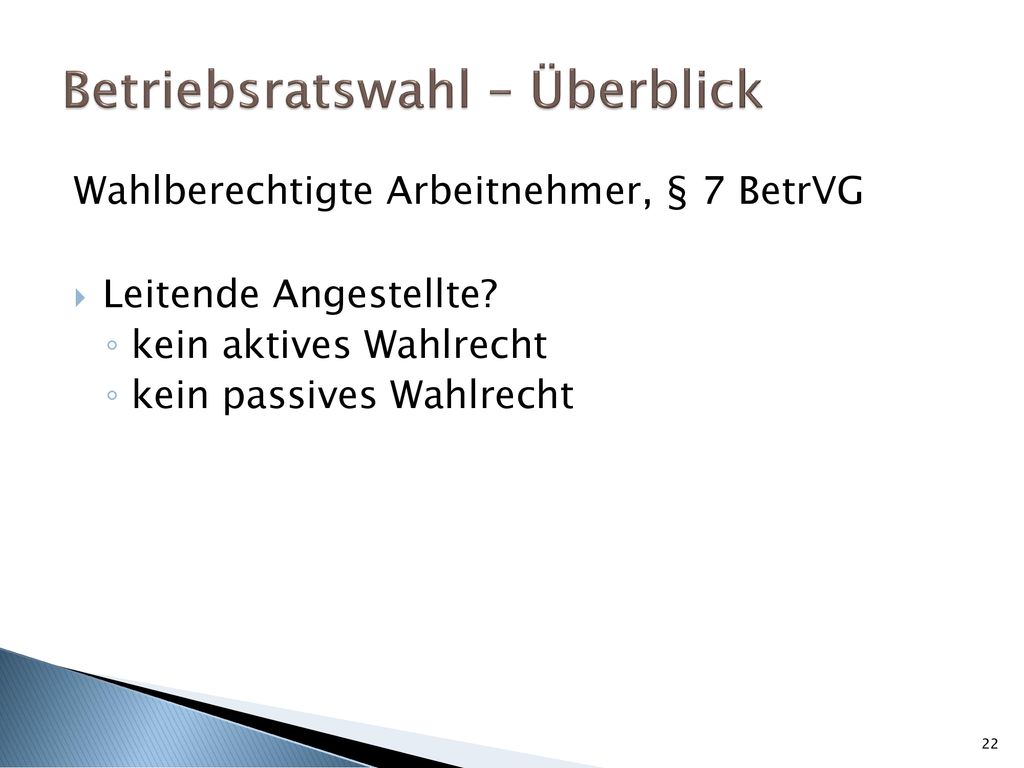 Betriebsratswahl – Überblick

Wahlberechtigte Arbeitnehmer, § 7 BetrVG

Leitende Angestellte?
◦ kein aktives Wahlrecht
◦ kein passives Wahlrecht

22